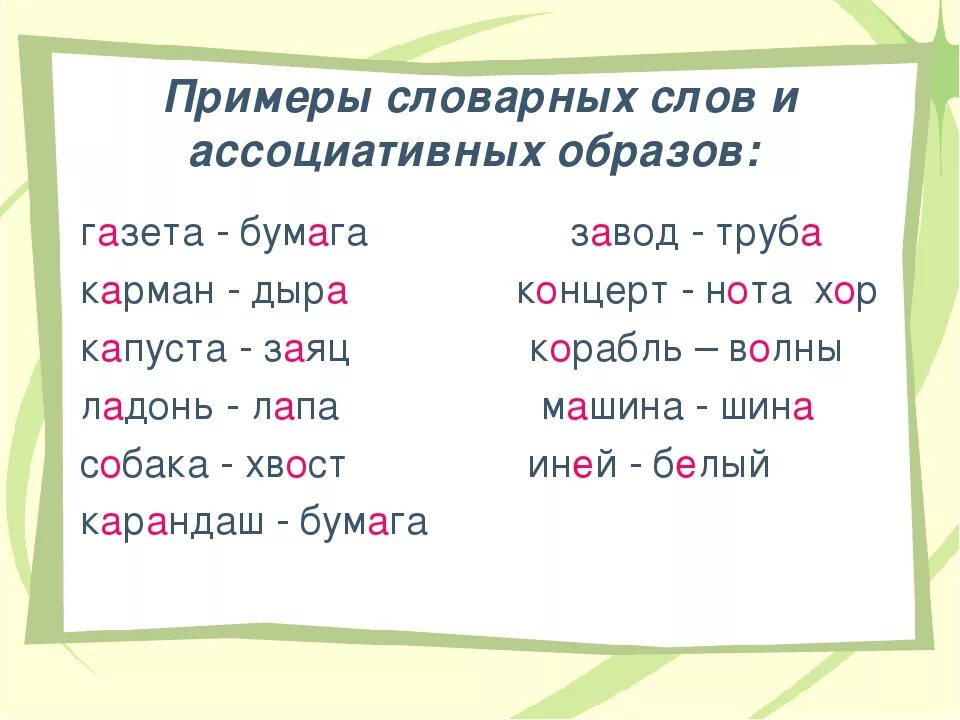 Примеры словарных слов и ассоциативных образов:

газета - бумага
карман - дыра
капуста - заяц
ладонь - лапа
собака - хвост
карандаш - бумага

завод - труба
концерт - нота хор
корабль – волны
машина - шина
иней - белый